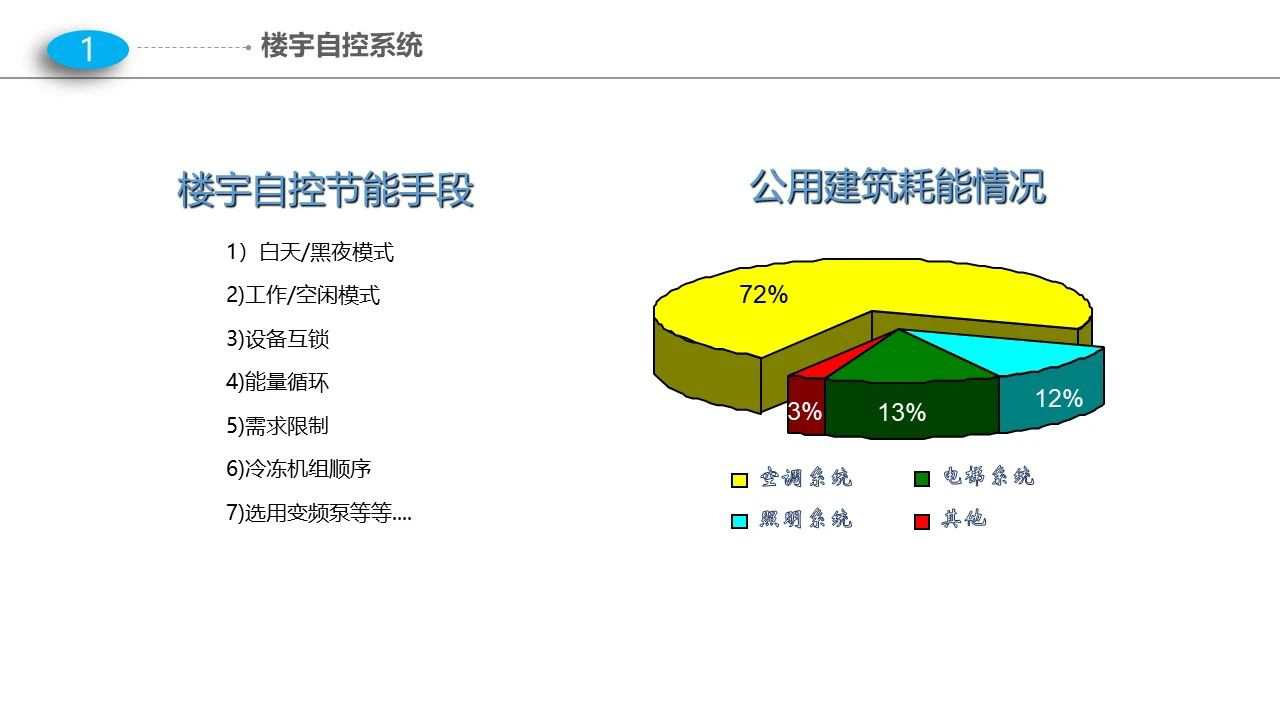 1

楼宇自控系统

楼宇自控节能手段

1）白天/黑夜模式

2)工作/空闲模式

3)设备互锁

4)能量循环

5)需求限制

6)冷冻机组顺序

7)选用变频泵等等....

公用建筑耗能情况

72%

3%

13%

12%

空调系统

电梯系统

照明系统

其他